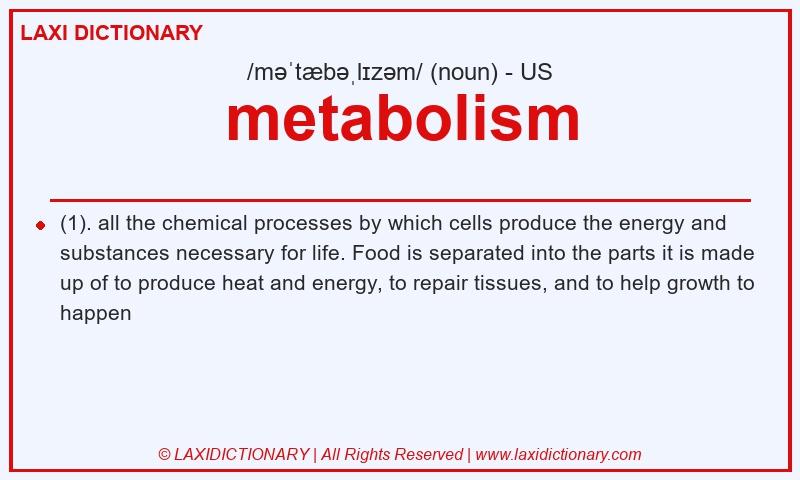 LAXI DICTIONARY

/məˈtæbəˌlɪzəm/ (noun) - US

metabolism

(1). all the chemical processes by which cells produce the energy and substances necessary for life. Food is separated into the parts it is made up of to produce heat and energy, to repair tissues, and to help growth to happen

© LAXIDICTIONARY | All Rights Reserved | www.laxidictionary.com